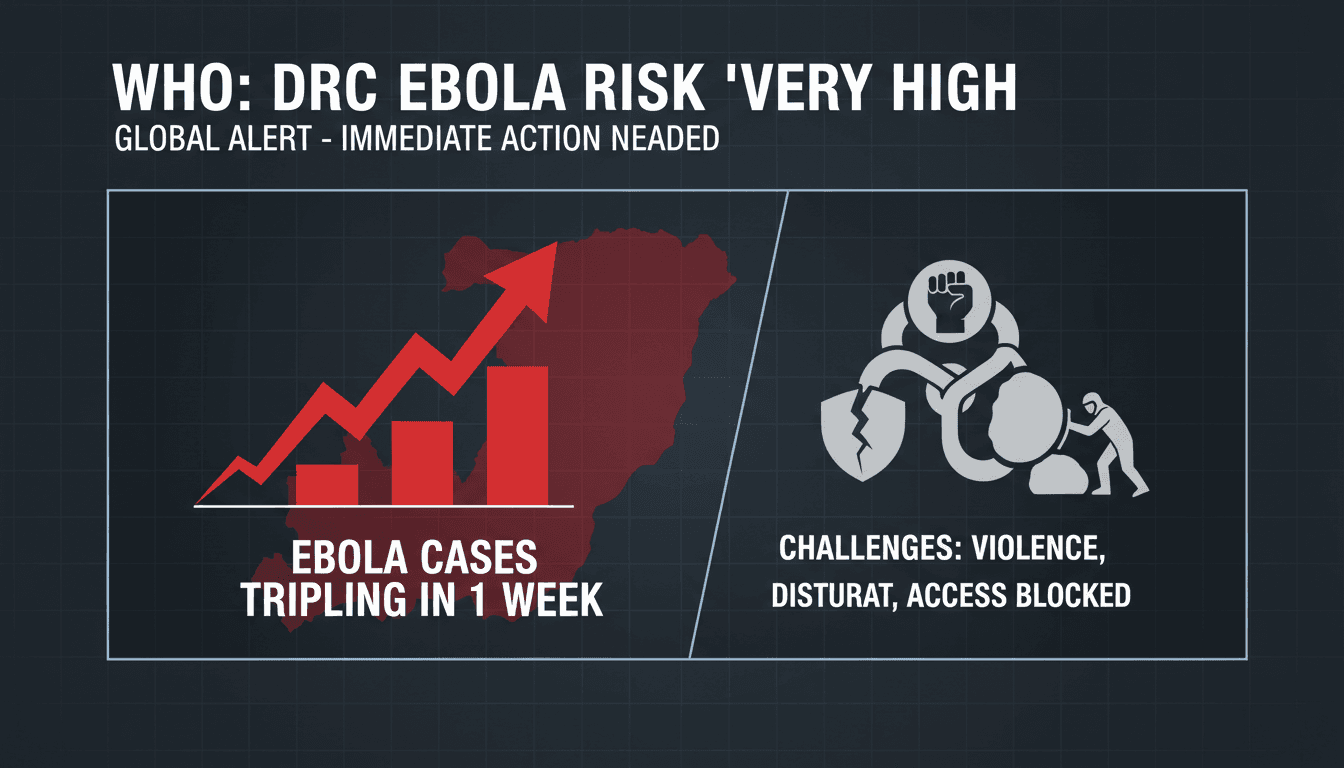 WHO: DRC EBOLA RISK 'VERY HIGH
GLOBAL ALERT - IMMEDIATE ACTION NEADED

EBOLA CASES TRIPLING IN 1 WEEK

CHALLENGES: VIOLENCE, DISTURAT, ACCESS BLOCKED